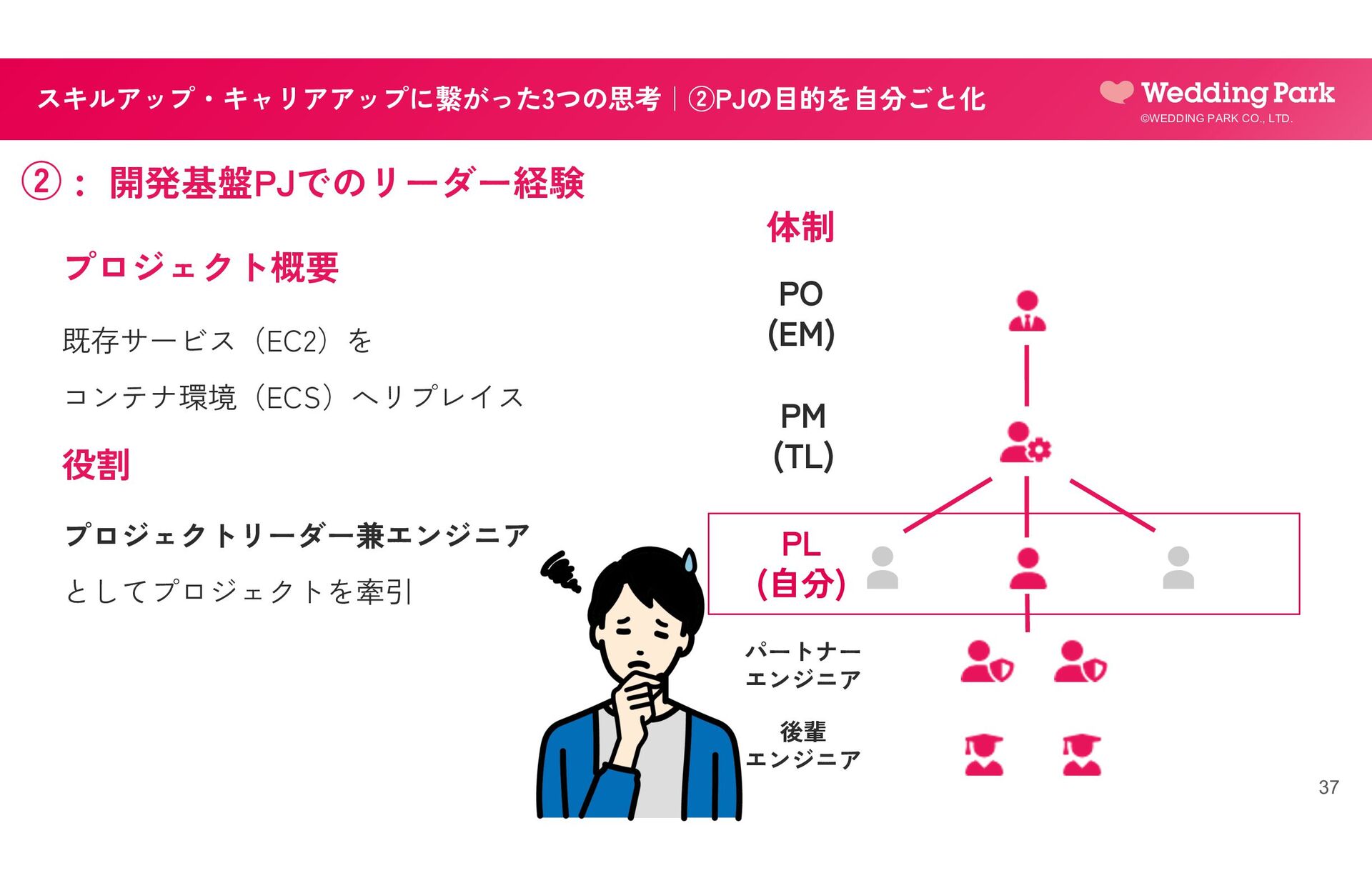 スキルアップ・キャリアアップに繋がった3つの思考｜②PJの目的を自分ごと化

Wedding Park
©WEDDING PARK CO., LTD.

②： 開発基盤PJでのリーダー経験

プロジェクト概要

既存サービス（EC2）を

コンテナ環境（ECS）へリプレイス

役割

プロジェクトリーダー兼エンジニア

としてプロジェクトを牽引

体制

PO
(EM)

PM
(TL)

PL
(自分)

パートナー
エンジニア

後輩
エンジニア

37